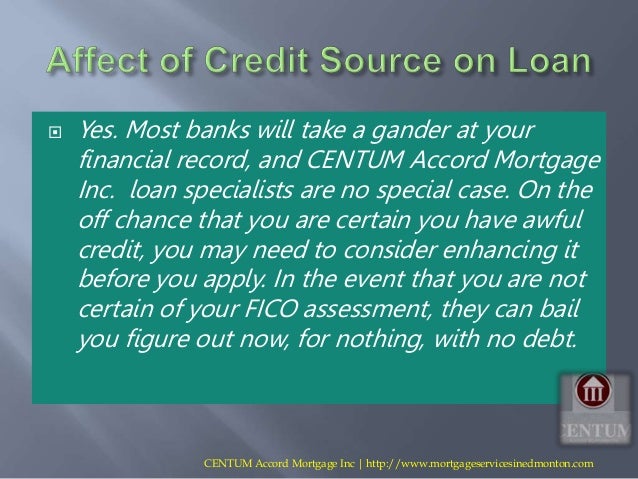 Affect of Credit Source on Loan

Yes. Most banks will take a gander at your financial record, and CENTUM Accord Mortgage Inc. loan specialists are no special case. On the off chance that you are certain you have awful credit, you may need to consider enhancing it before you apply. In the event that you are not certain of your FICO assessment, they can bail you figure out now, for nothing, with no debt.

CENTUM

CENTUM Accord Mortgage Inc | http://www.mortgageservicesinedmonton.com